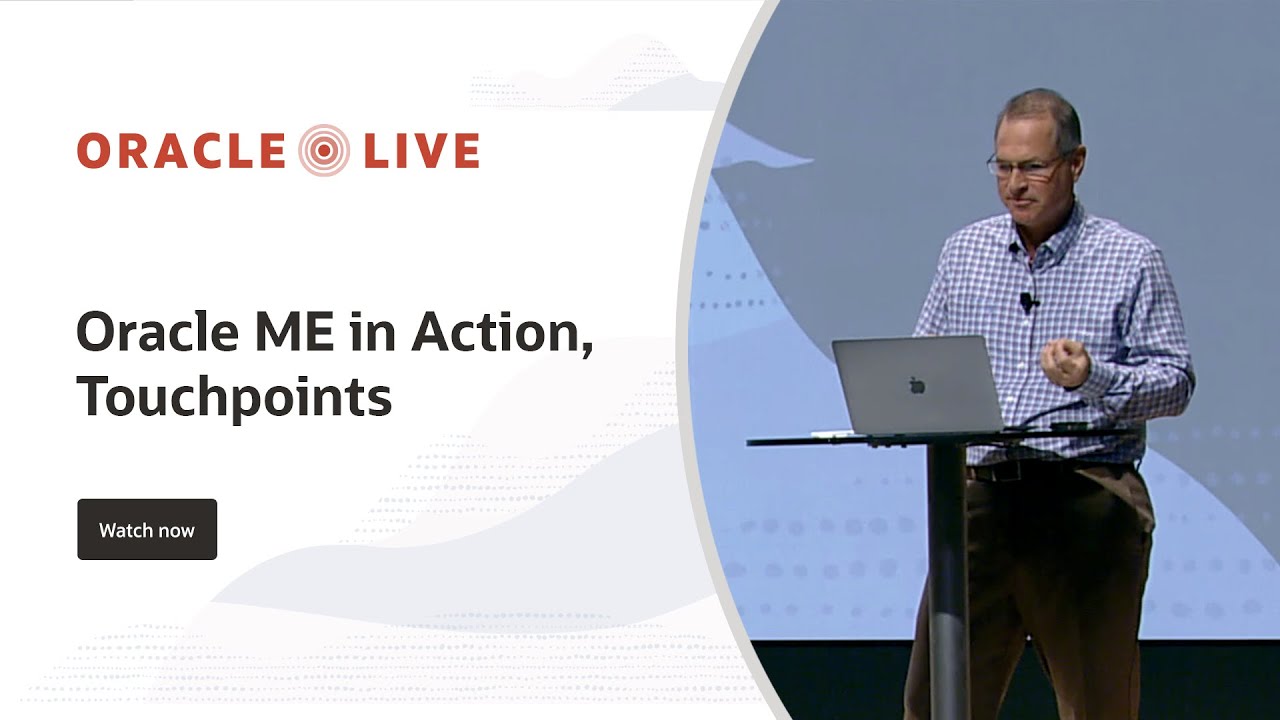 ORACLE LIVE

Oracle ME in Action, Touchpoints

Watch now